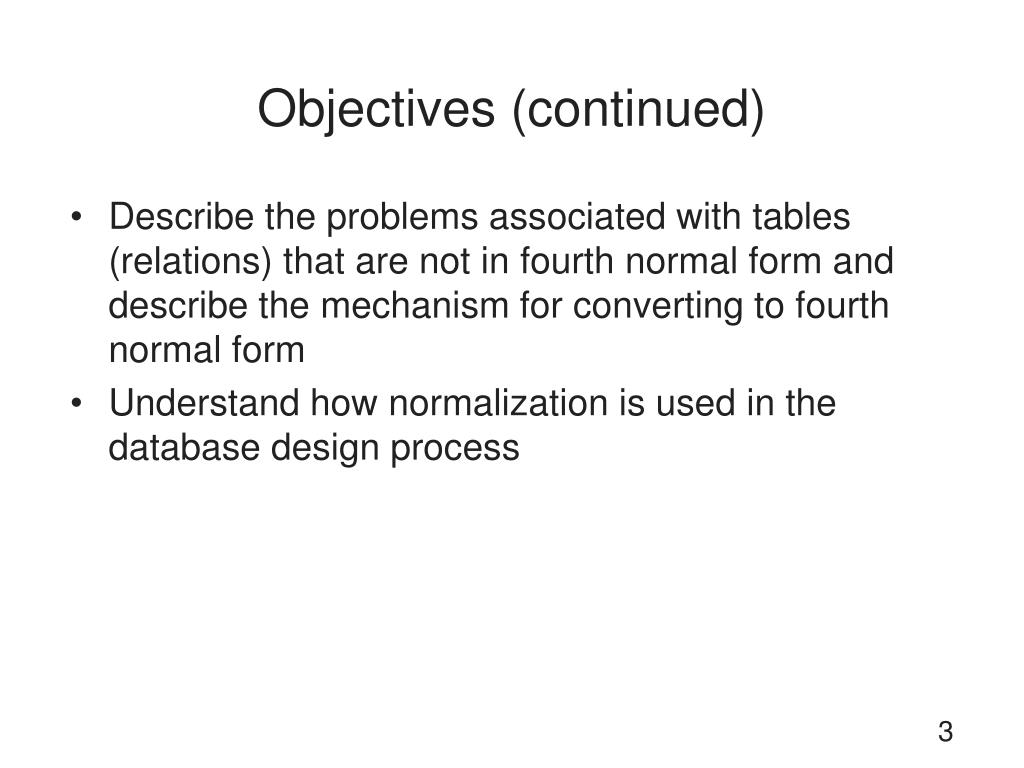 Objectives (continued)

• Describe the problems associated with tables (relations) that are not in fourth normal form and describe the mechanism for converting to fourth normal form

• Understand how normalization is used in the database design process

3